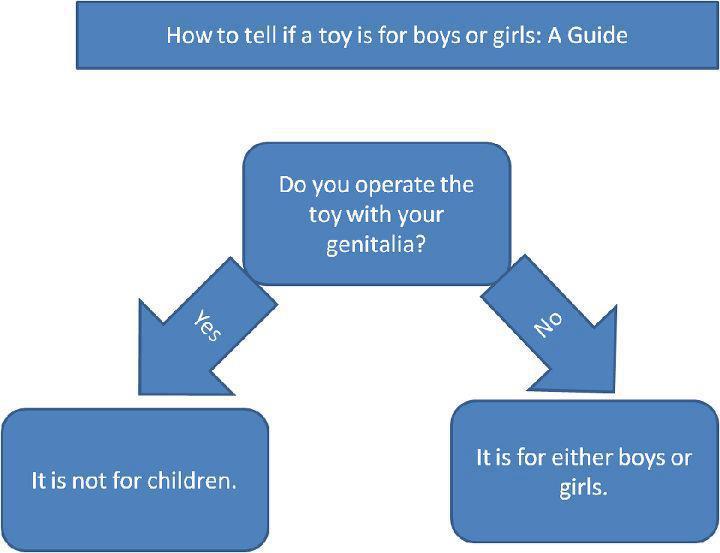 How to tell if a toy is for boys or girls: A Guide

Do you operate the toy with your genitalia?

Yes

No

It is not for children.

It is for either boys or girls.